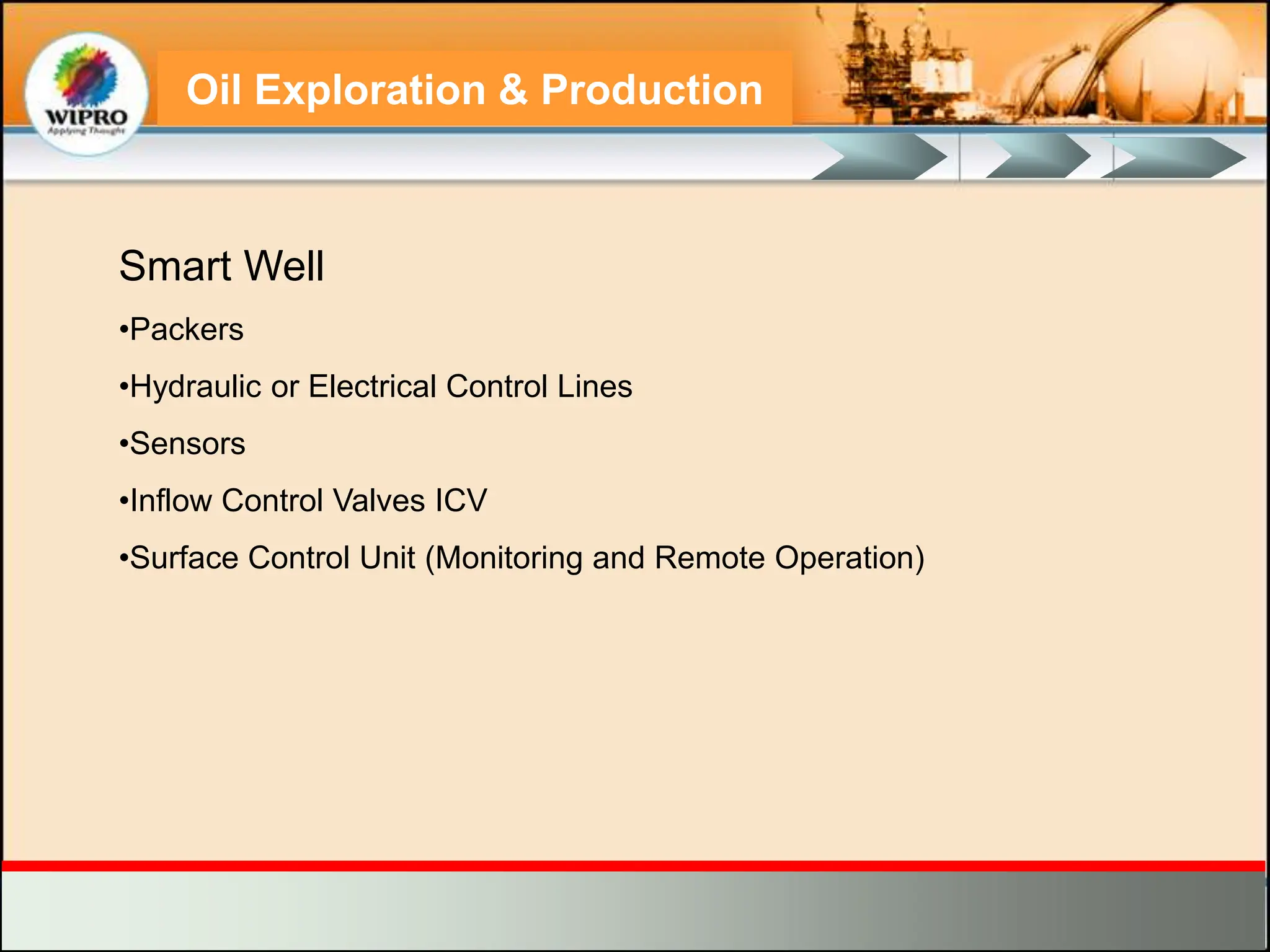 WIPRO
Applying Thought

Oil Exploration & Production

Smart Well

•Packers

•Hydraulic or Electrical Control Lines

•Sensors

•Inflow Control Valves ICV

•Surface Control Unit (Monitoring and Remote Operation)